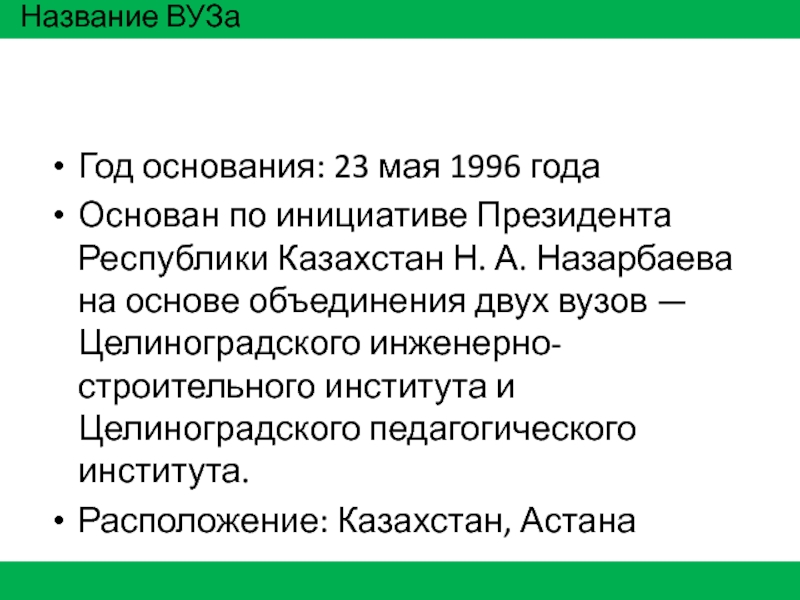 Название ВУЗа

• Год основания: 23 мая 1996 года

• Основан по инициативе Президента Республики Казахстан Н. А. Назарбаева на основе объединения двух вузов — Целиноградского инженерно-строительного института и Целиноградского педагогического института.

• Расположение: Казахстан, Астана